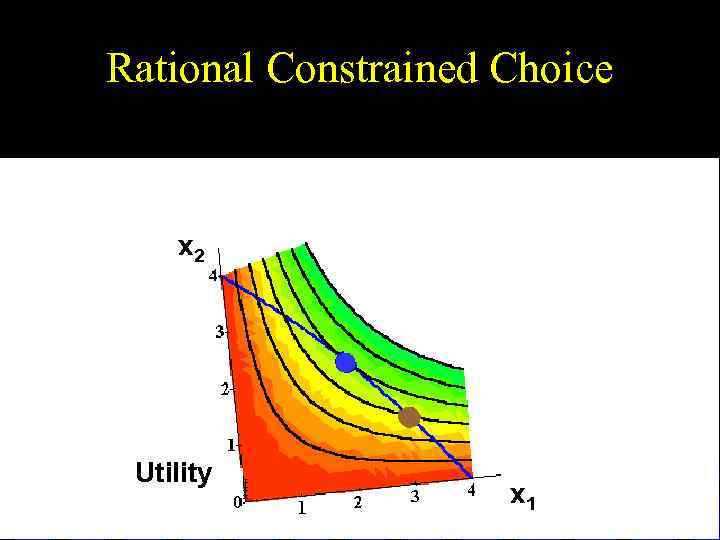 Rational Constrained Choice

$x_2$

4
3
2
1
0

Utility

1
2
3
4

$x_1$